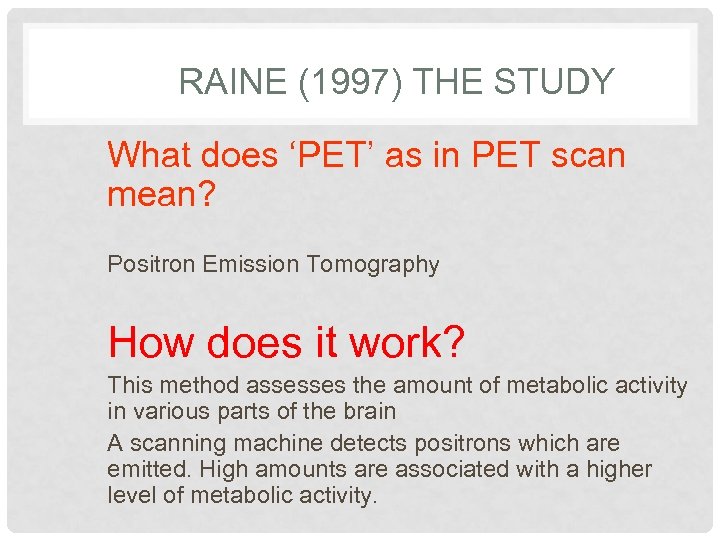 RAINE (1997) THE STUDY

What does ‘PET’ as in PET scan mean?

Positron Emission Tomography

How does it work?

This method assesses the amount of metabolic activity in various parts of the brain

A scanning machine detects positrons which are emitted. High amounts are associated with a higher level of metabolic activity.